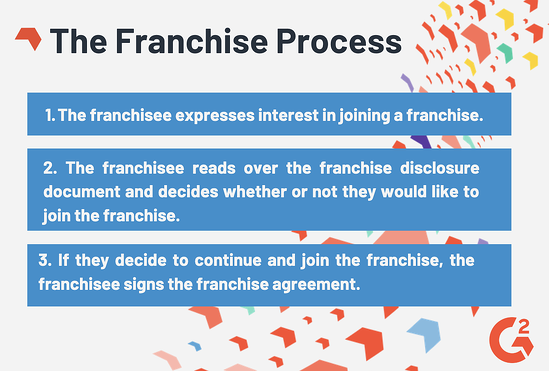 The Franchise Process

1. The franchisee expresses interest in joining a franchise.

2. The franchisee reads over the franchise disclosure document and decides whether or not they would like to join the franchise.

3. If they decide to continue and join the franchise, the franchisee signs the franchise agreement.

G2